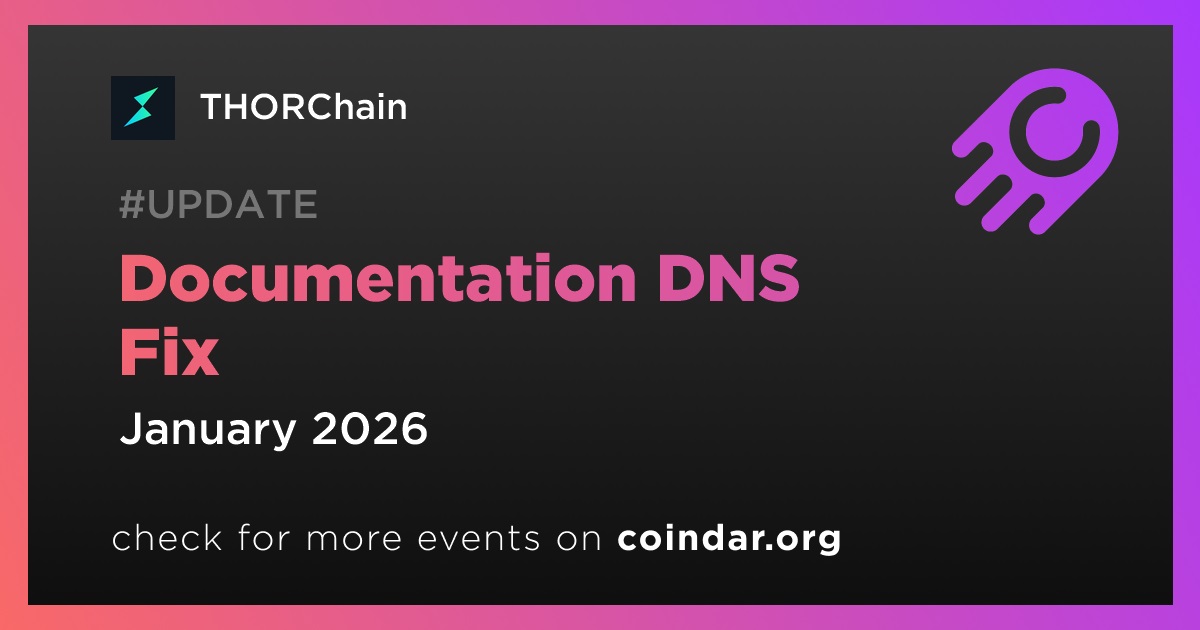 THORChain

#UPDATE

Documentation DNS Fix

January 2026

check for more events on coindar.org